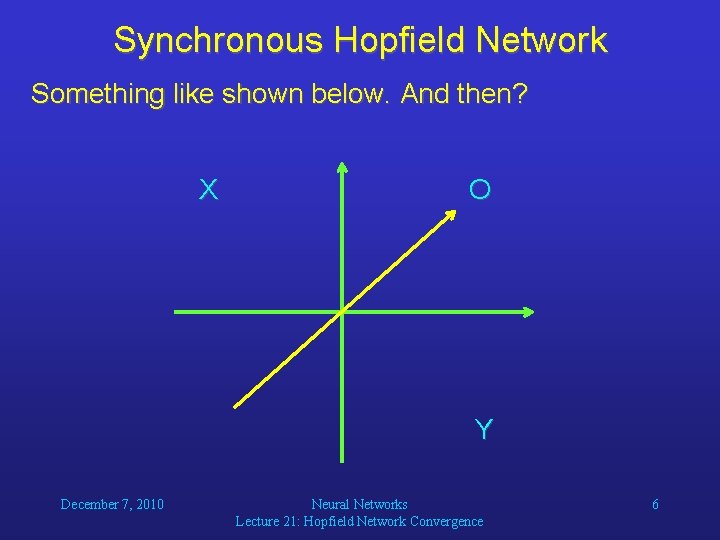 Synchronous Hopfield Network

Something like shown below. And then?

X

O

Y

December 7, 2010

Neural Networks
Lecture 21: Hopfield Network Convergence

6